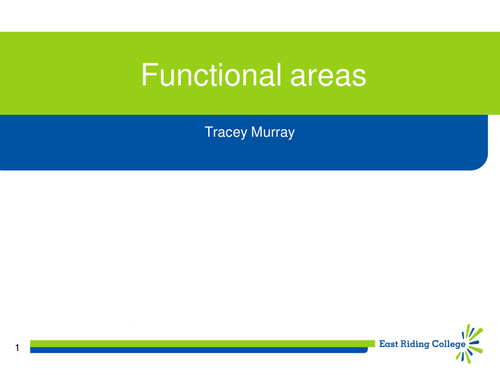 Functional areas

Tracey Murray

1

East Riding College